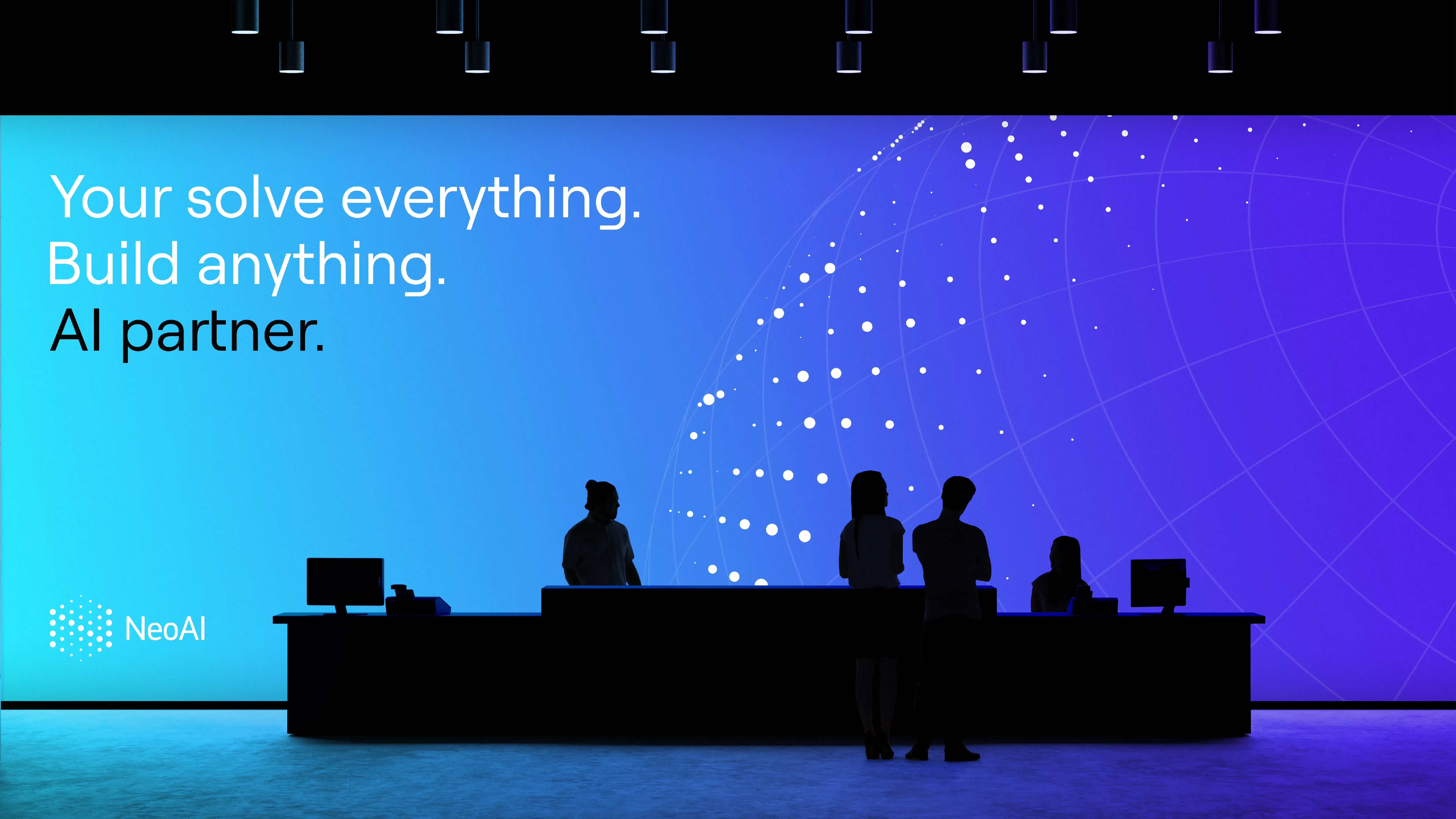 Your solve everything.
Build anything.
AI partner.

NeoAI